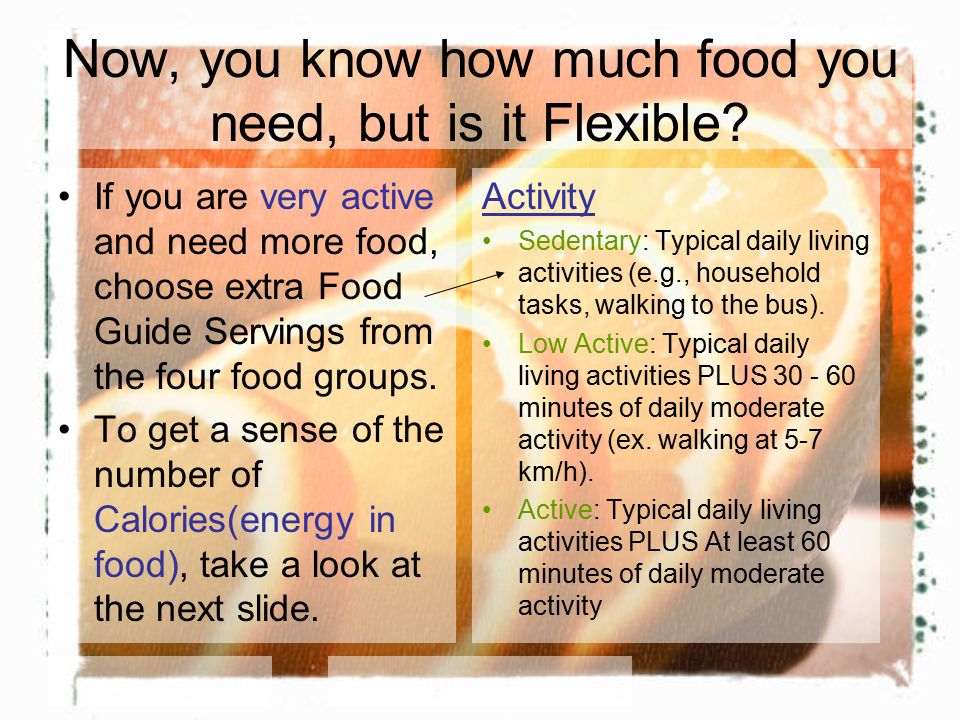 Now, you know how much food you need, but is it Flexible?

• If you are very active and need more food, choose extra Food Guide Servings from the four food groups.
• To get a sense of the number of Calories(energy in food), take a look at the next slide.

Activity
• Sedentary: Typical daily living activities (e.g., household tasks, walking to the bus).
• Low Active: Typical daily living activities PLUS 30 - 60 minutes of daily moderate activity (ex. walking at 5-7 km/h).
• Active: Typical daily living activities PLUS At least 60 minutes of daily moderate activity